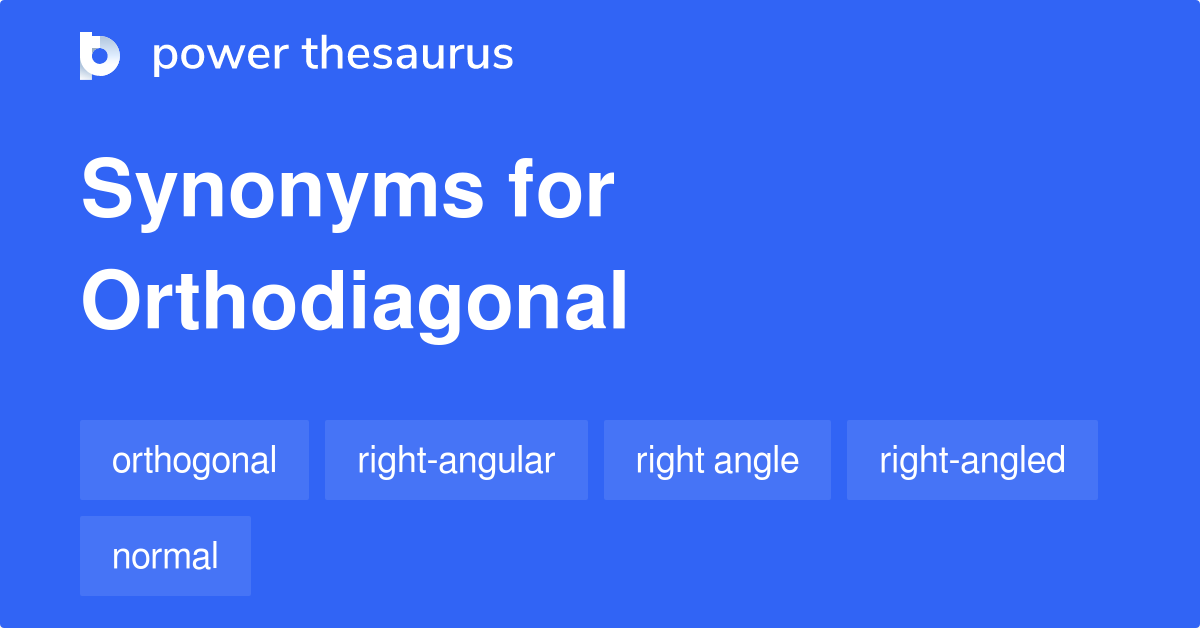 power thesaurus

Synonyms for Orthodiagonal

orthogonal
right-angular
right angle
right-angled
normal